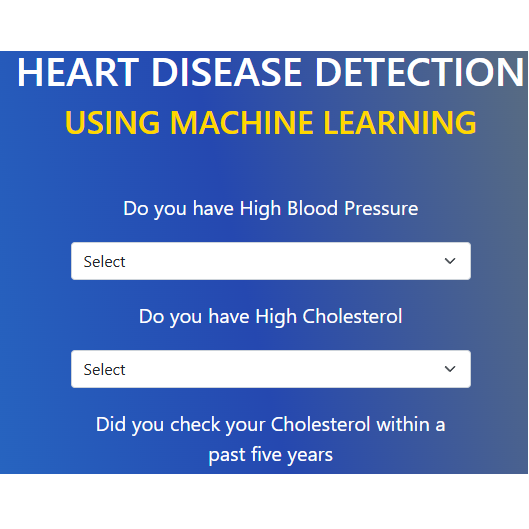 HEART DISEASE DETECTION
USING MACHINE LEARNING

Do you have High Blood Pressure

Select

Do you have High Cholesterol

Select

Did you check your Cholesterol within a past five years